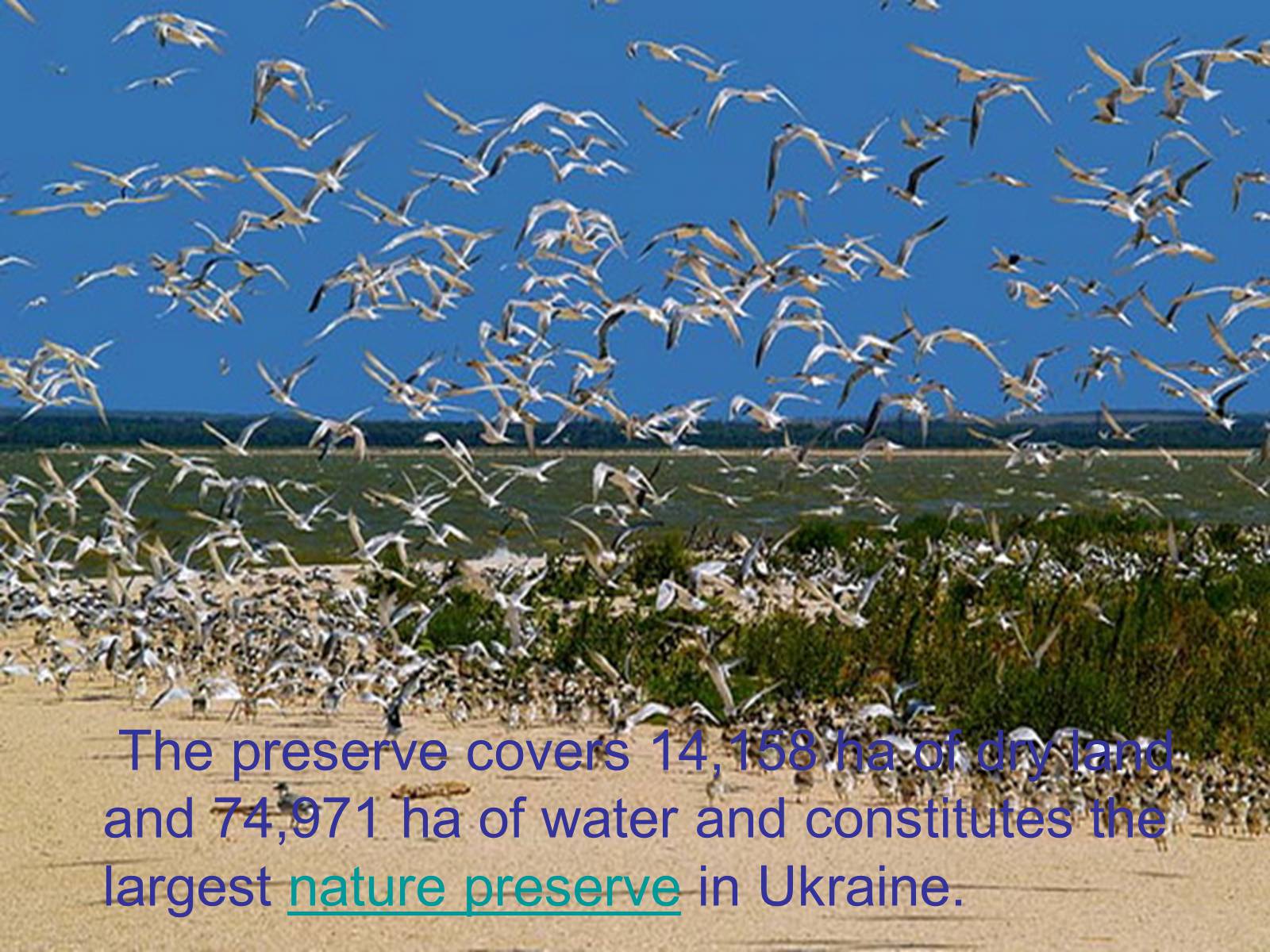 The preserve covers 14,158 ha of dry land and 74,971 ha of water and constitutes the largest nature preserve in Ukraine.